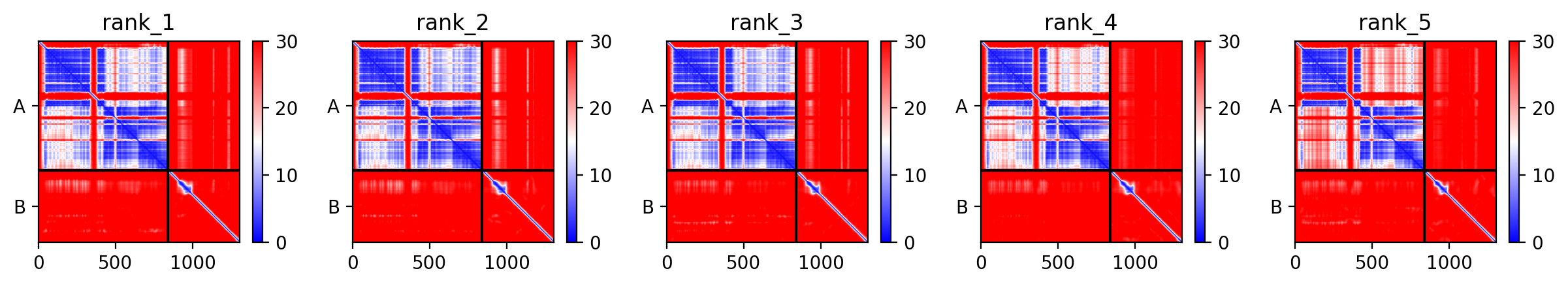 rank_1
A
B
0 500 1000
30
20
10
0

rank_2
A
B
0 500 1000
30
20
10
0

rank_3
A
B
0 500 1000
30
20
10
0

rank_4
A
B
0 500 1000
30
20
10
0

rank_5
A
B
0 500 1000
30
20
10
0